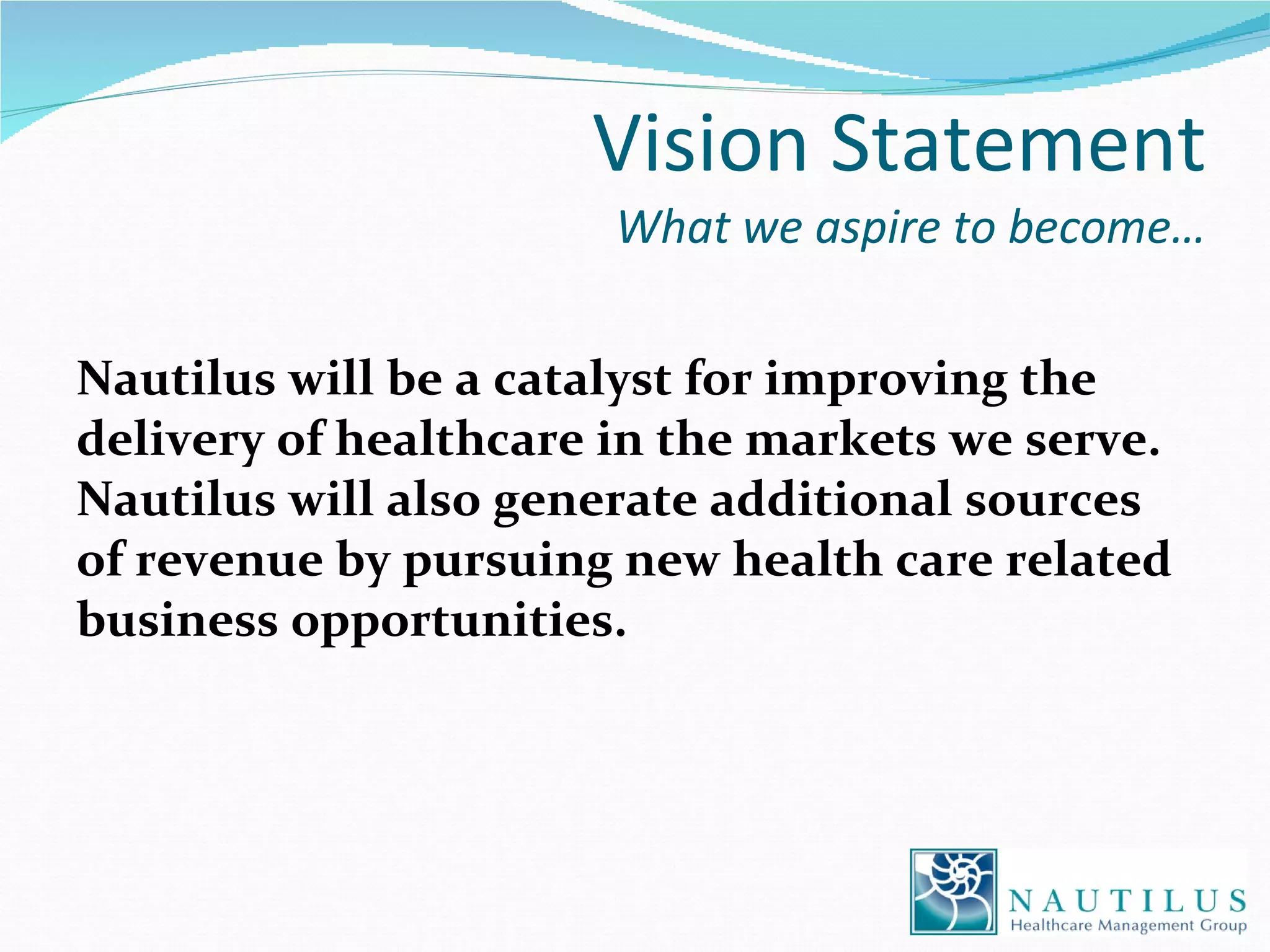 Vision Statement

What we aspire to become…

Nautilus will be a catalyst for improving the delivery of healthcare in the markets we serve. Nautilus will also generate additional sources of revenue by pursuing new health care related business opportunities.

NAUTILUS
Healthcare Management Group